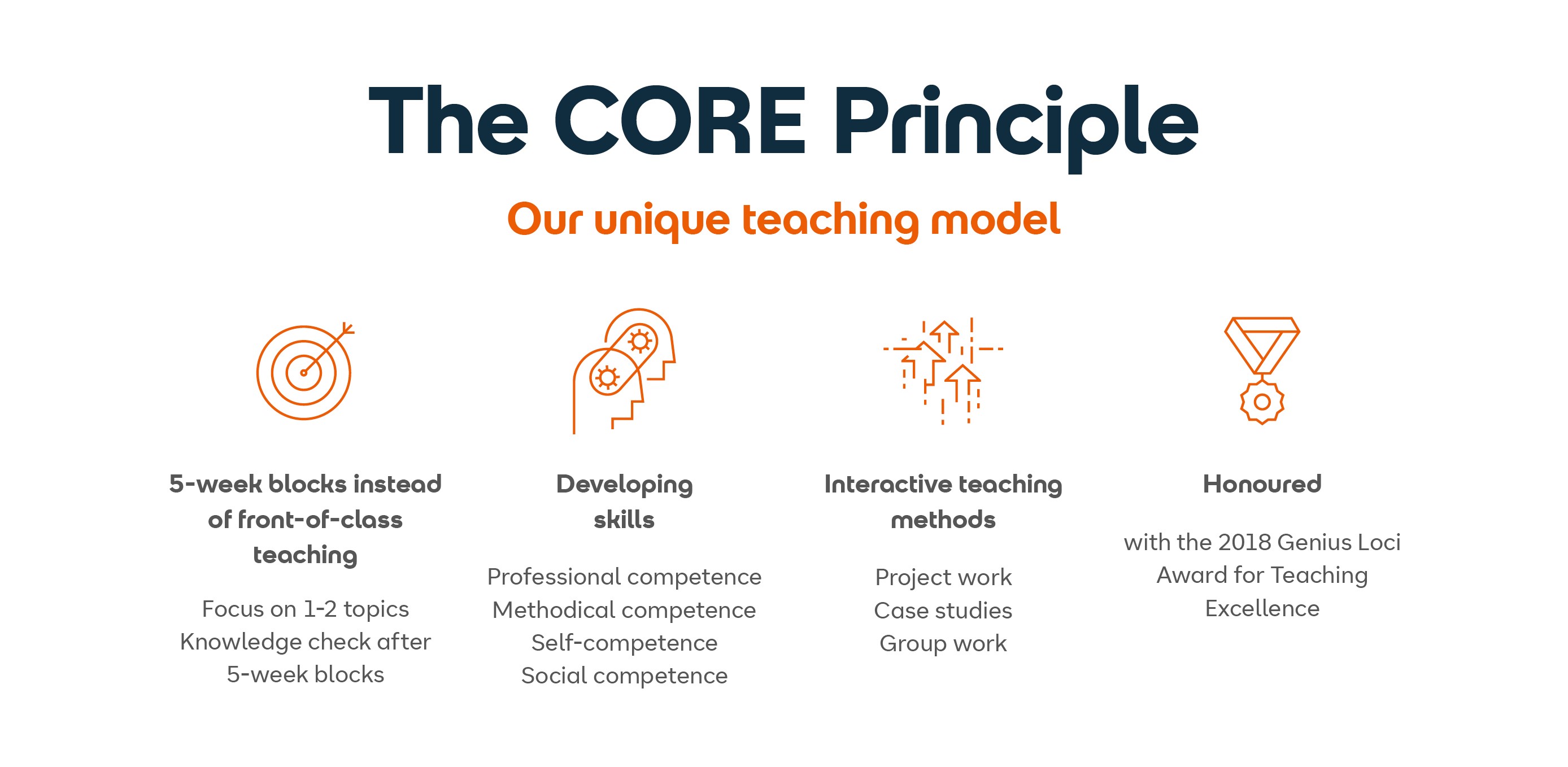 The CORE Principle

Our unique teaching model

5-week blocks instead of front-of-class teaching

Focus on 1-2 topics
Knowledge check after 5-week blocks

Developing skills

Professional competence
Methodical competence
Self-competence
Social competence

Interactive teaching methods

Project work
Case studies
Group work

Honoured

with the 2018 Genius Loci Award for Teaching Excellence